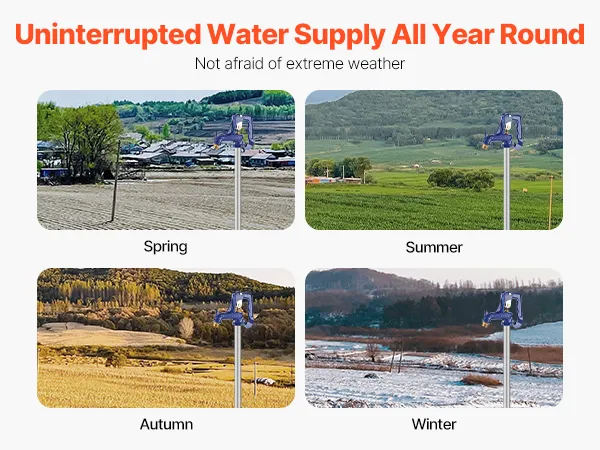 Uninterrupted Water Supply All Year Round

Not afraid of extreme weather

Spring

Summer

Autumn

Winter